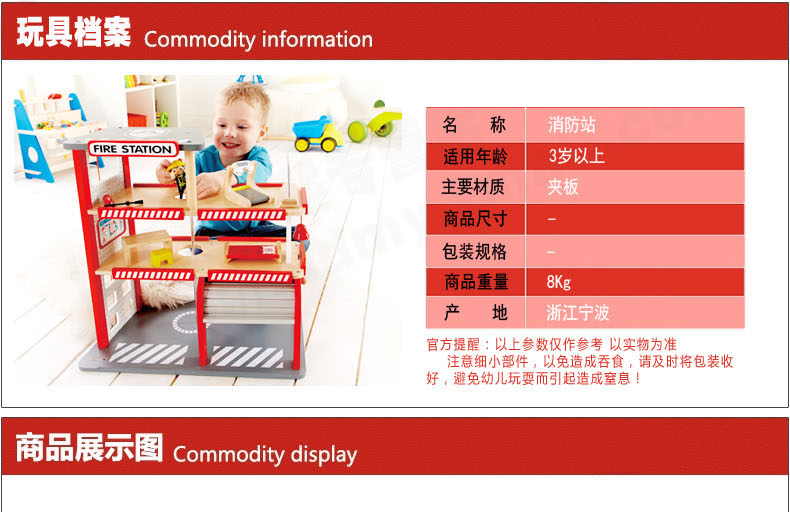 玩具档案 Commodity information

FIRE STATION

| 名　　称 | 消防站 |
|---|---|
| 适用年龄 | 3岁以上 |
| 主要材质 | 夹板 |
| 商品尺寸 | – |
| 包装规格 | – |
| 商品重量 | 8Kg |
| 产　　地 | 浙江宁波 |

官方提醒：以上参数仅作参考 以实物为准
注意细小部件，以免造成吞食，请及时将包装收好，避免幼儿玩耍而引起造成窒息！

商品展示图 Commodity display